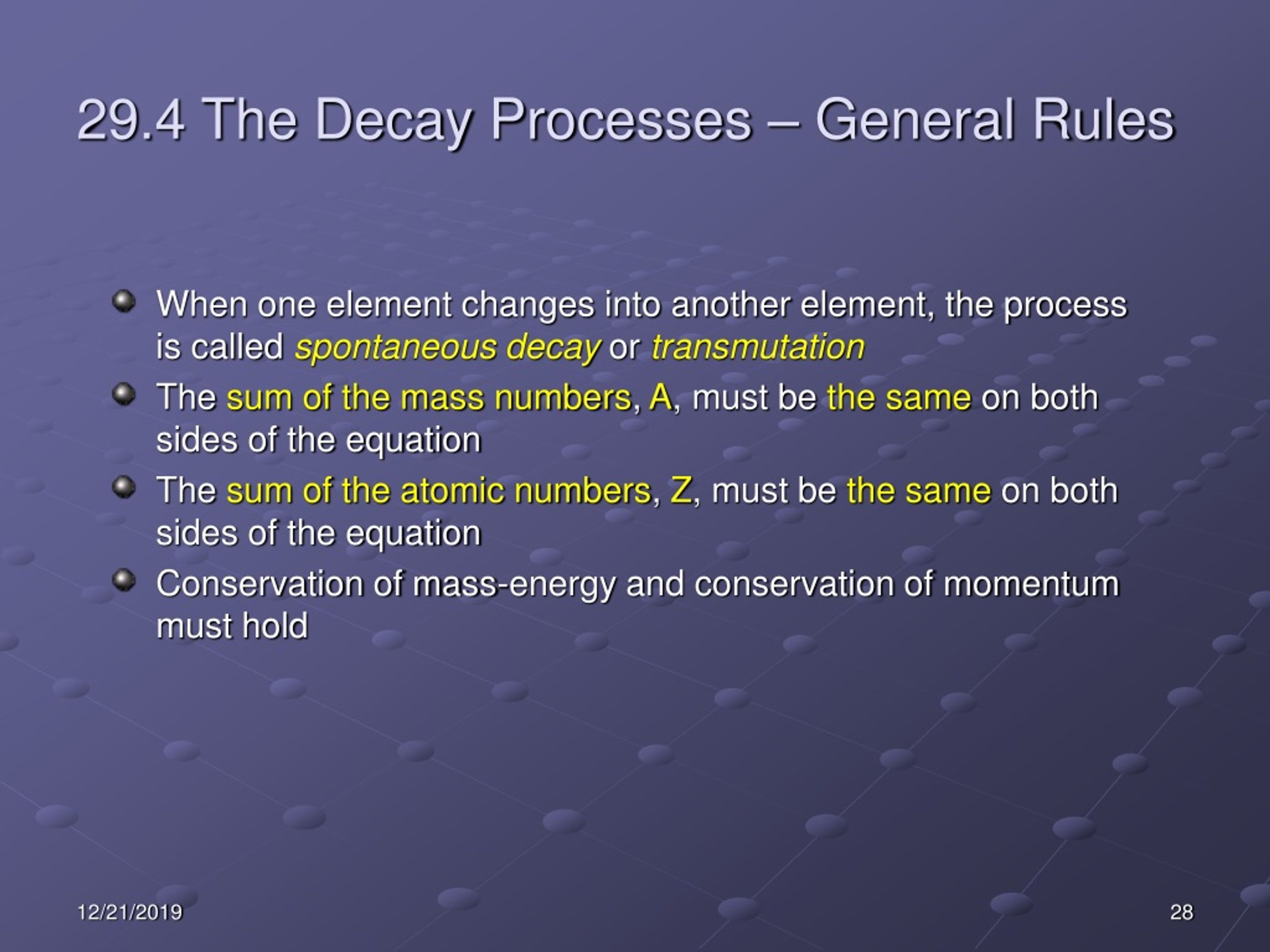 29.4 The Decay Processes – General Rules

When one element changes into another element, the process is called spontaneous decay or transmutation

The sum of the mass numbers, A, must be the same on both sides of the equation

The sum of the atomic numbers, Z, must be the same on both sides of the equation

Conservation of mass-energy and conservation of momentum must hold

12/21/2019

28